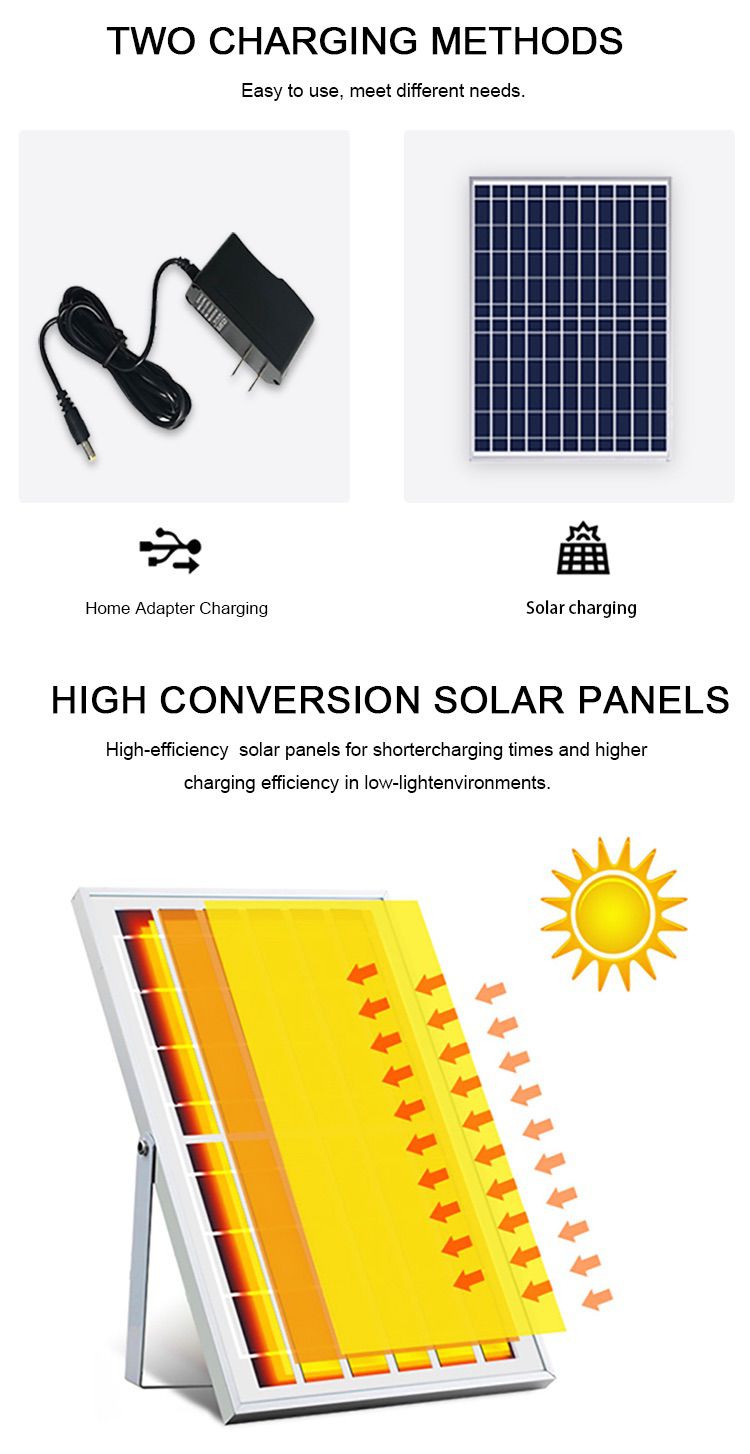 TWO CHARGING METHODS

Easy to use, meet different needs.

Home Adapter Charging

Solar charging

HIGH CONVERSION SOLAR PANELS

High-efficiency solar panels for shortercharging times and higher charging efficiency in low-lightenvironments.